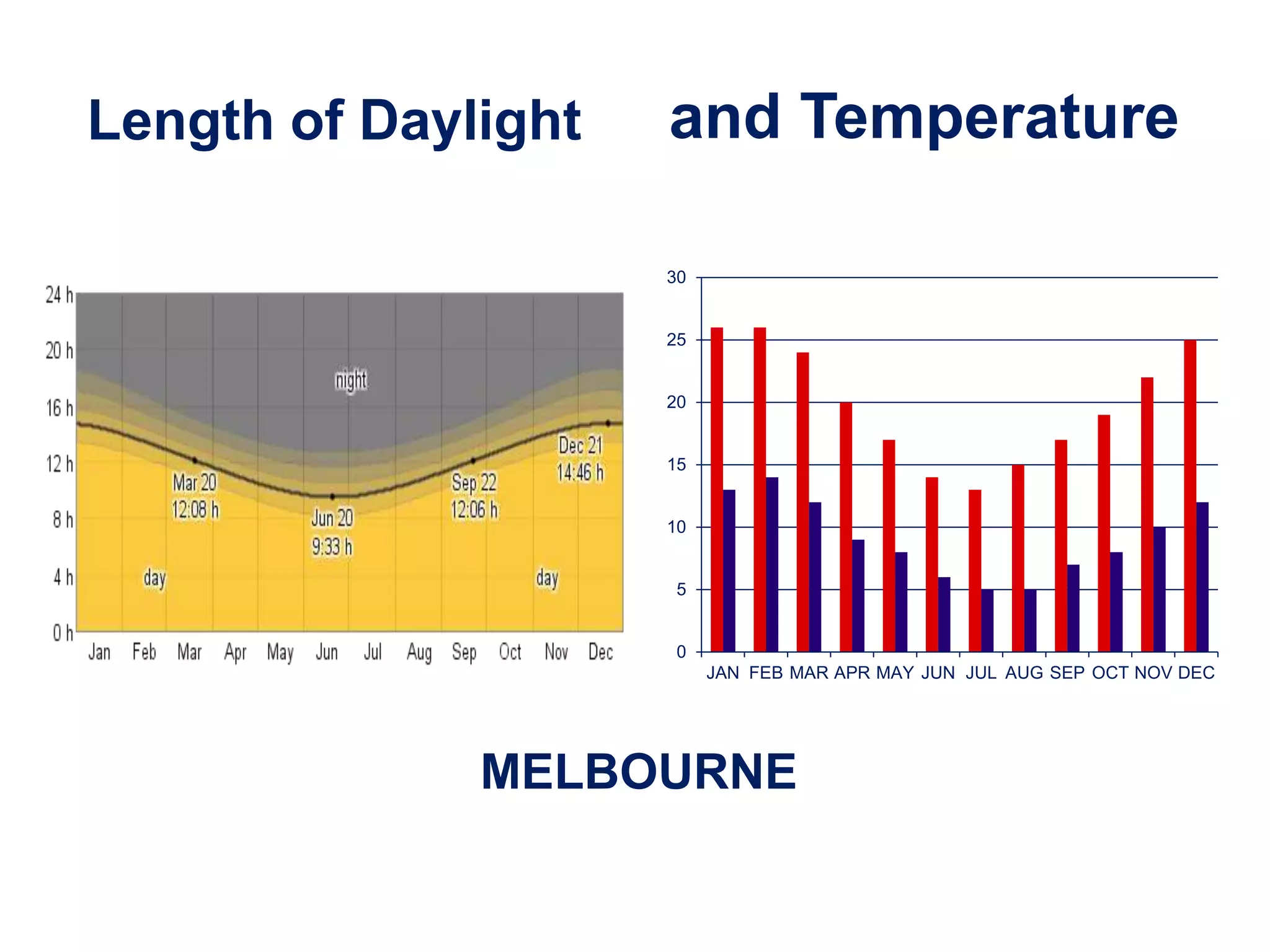 Length of Daylight

and Temperature

24 h
20 h
16 h
12 h
8 h
4 h
0 h

night

Mar 20
12:08 h

Jun 20
9:33 h

Sep 22
12:06 h

Dec 21
14:46 h

day

day

Jan Feb Mar Apr May Jun Jul Aug Sep Oct Nov Dec

30
25
20
15
10
5
0

JAN FEB MAR APR MAY JUN JUL AUG SEP OCT NOV DEC

MELBOURNE